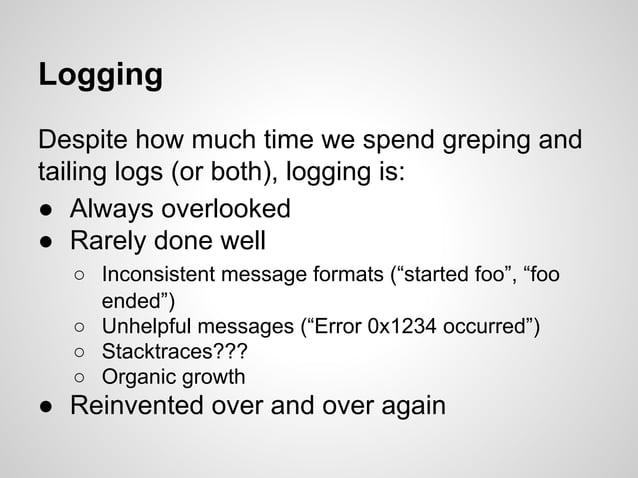 Logging

Despite how much time we spend greping and tailing logs (or both), logging is:

● Always overlooked
● Rarely done well
  ○ Inconsistent message formats (“started foo”, “foo ended”)
  ○ Unhelpful messages (“Error 0x1234 occurred”)
  ○ Stacktraces???
  ○ Organic growth
● Reinvented over and over again